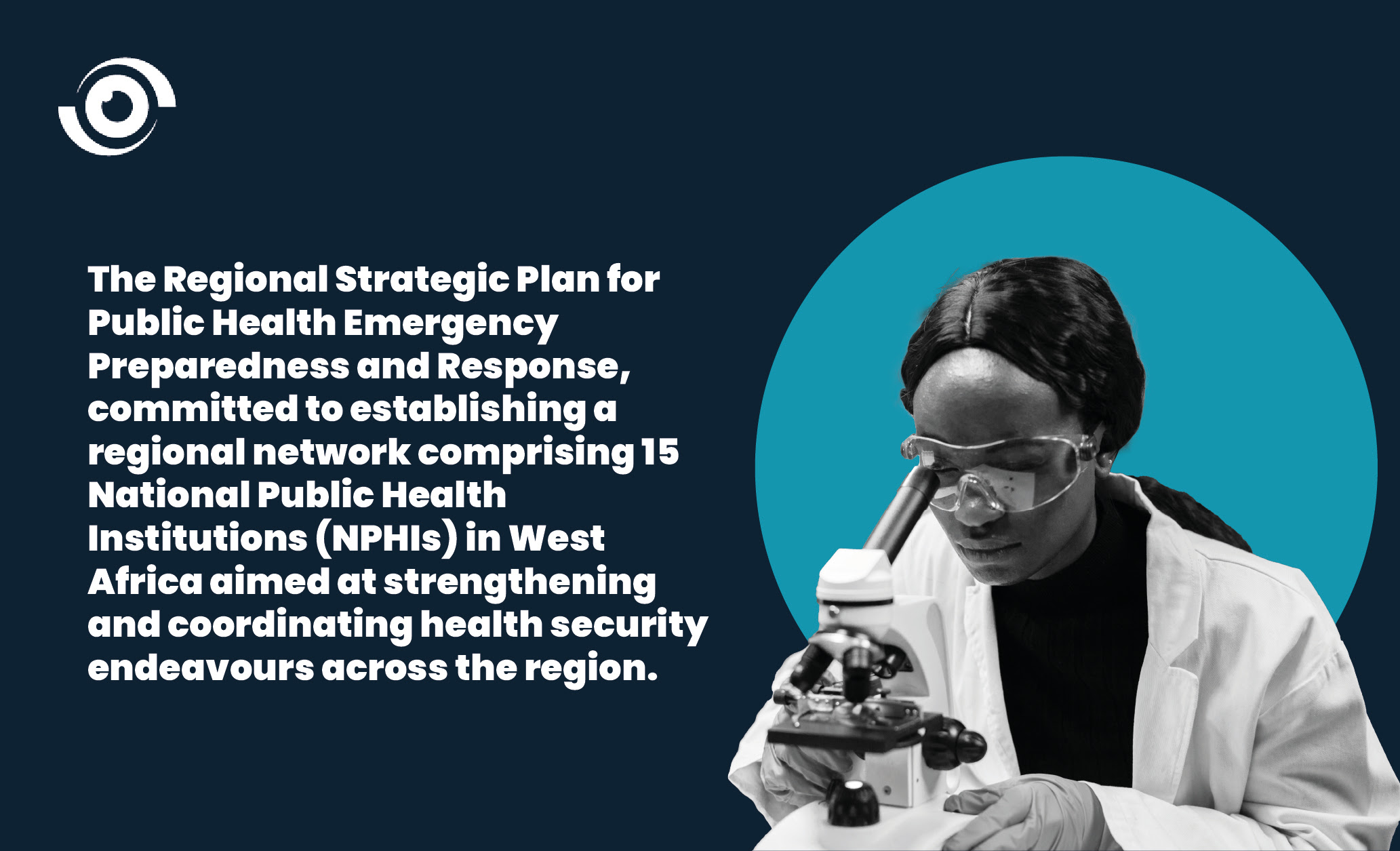 The Regional Strategic Plan for Public Health Emergency Preparedness and Response, committed to establishing a regional network comprising 15 National Public Health Institutions (NPHIs) in West Africa aimed at strengthening and coordinating health security endeavours across the region.